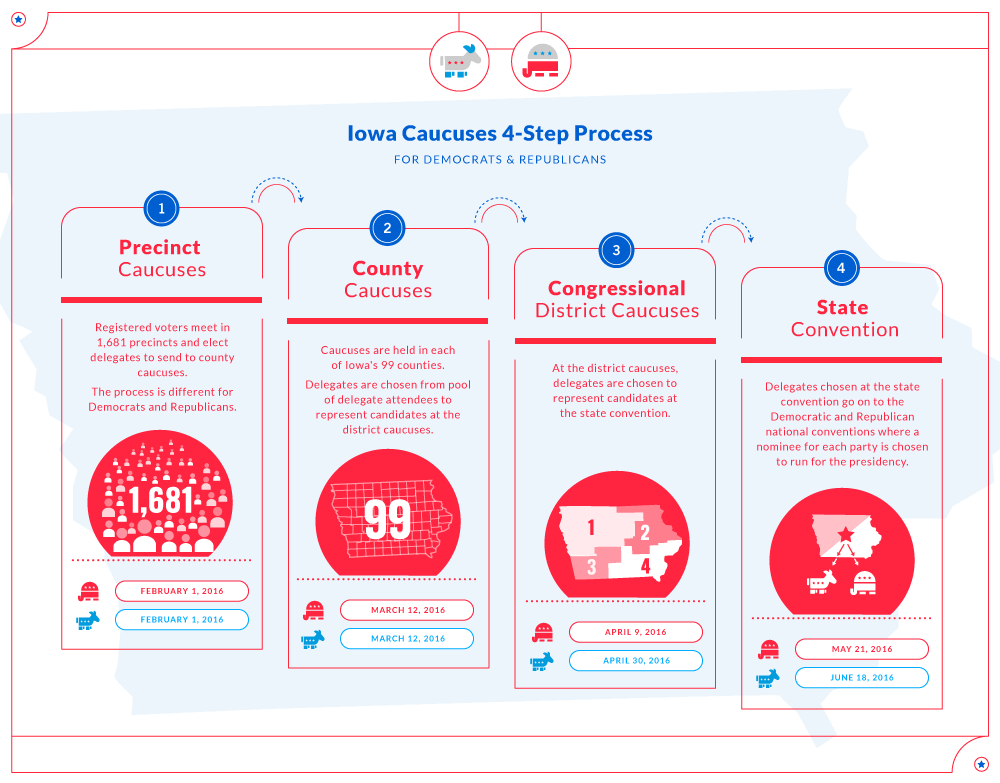 Iowa Caucuses 4-Step Process

FOR DEMOCRATS & REPUBLICANS

1

Precinct Caucuses

Registered voters meet in 1,681 precincts and elect delegates to send to county caucuses.

The process is different for Democrats and Republicans.

1,681

FEBRUARY 1, 2016

FEBRUARY 1, 2016

2

County Caucuses

Caucuses are held in each of Iowa's 99 counties.

Delegates are chosen from pool of delegate attendees to represent candidates at the district caucuses.

99

MARCH 12, 2016

MARCH 12, 2016

3

Congressional District Caucuses

At the district caucuses, delegates are chosen to represent candidates at the state convention.

1 2 3 4

APRIL 9, 2016

APRIL 30, 2016

4

State Convention

Delegates chosen at the state convention go on to the Democratic and Republican national conventions where a nominee for each party is chosen to run for the presidency.

MAY 21, 2016

JUNE 18, 2016